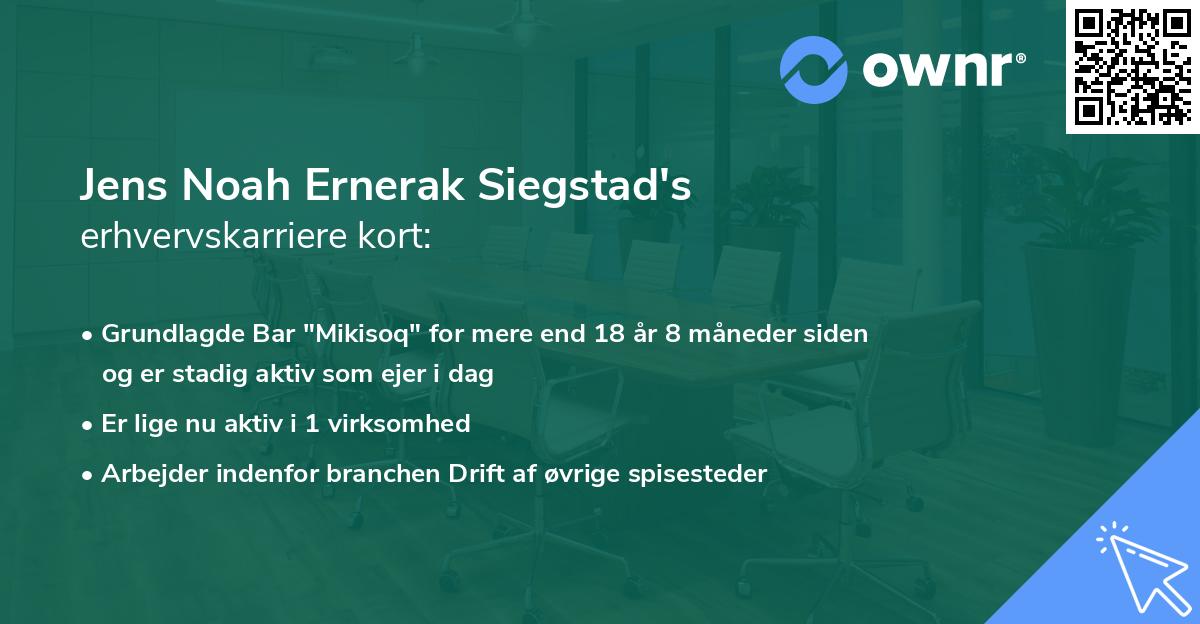 ownr®

Jens Noah Ernerak Siegstad's
erhvervskarriere kort:

• Grundlagde Bar "Mikisoq" for mere end 18 år 8 måneder siden og er stadig aktiv som ejer i dag
• Er lige nu aktiv i 1 virksomhed
• Arbejder indenfor branchen Drift af øvrige spisesteder